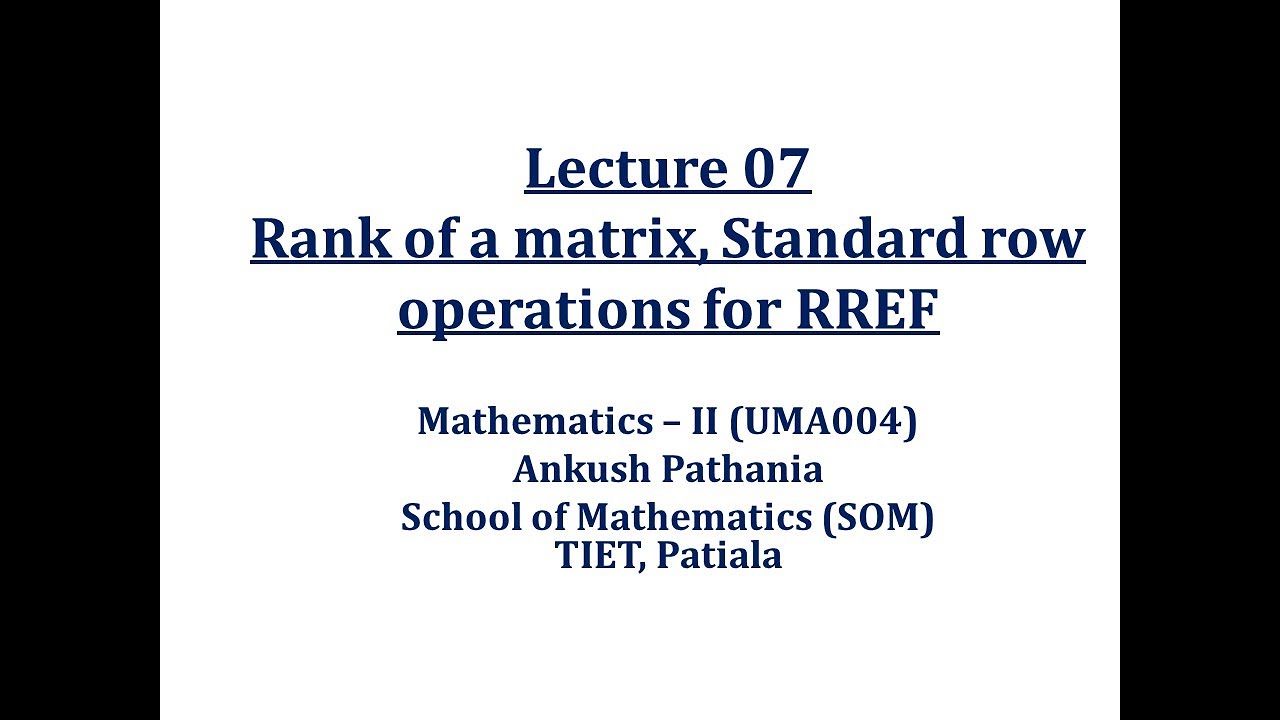 Lecture 07
Rank of a matrix, Standard row operations for RREF

Mathematics – II (UMA004)
Ankush Pathania
School of Mathematics (SOM)
TIET, Patiala